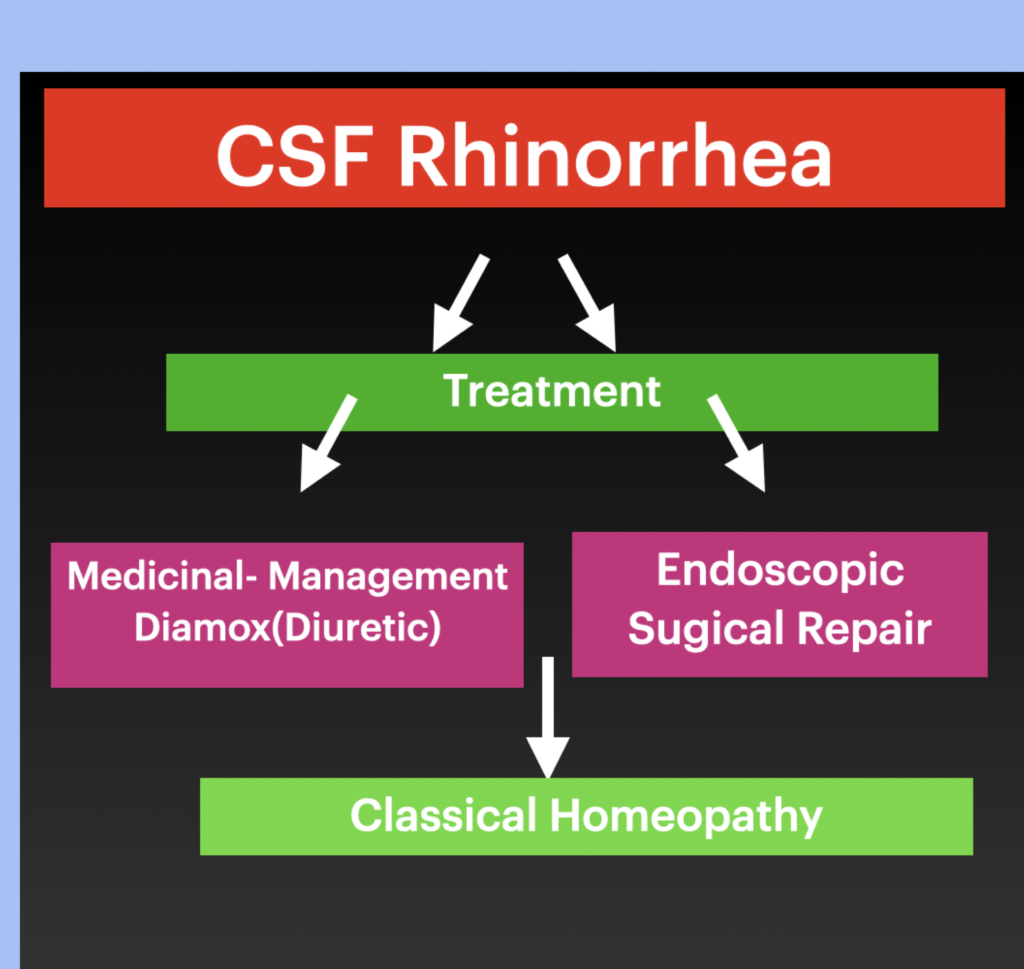 CSF Rhinorrhea

Treatment

Medicinal- Management
Diamox(Diuretic)

Endoscopic
Sugical Repair

Classical Homeopathy